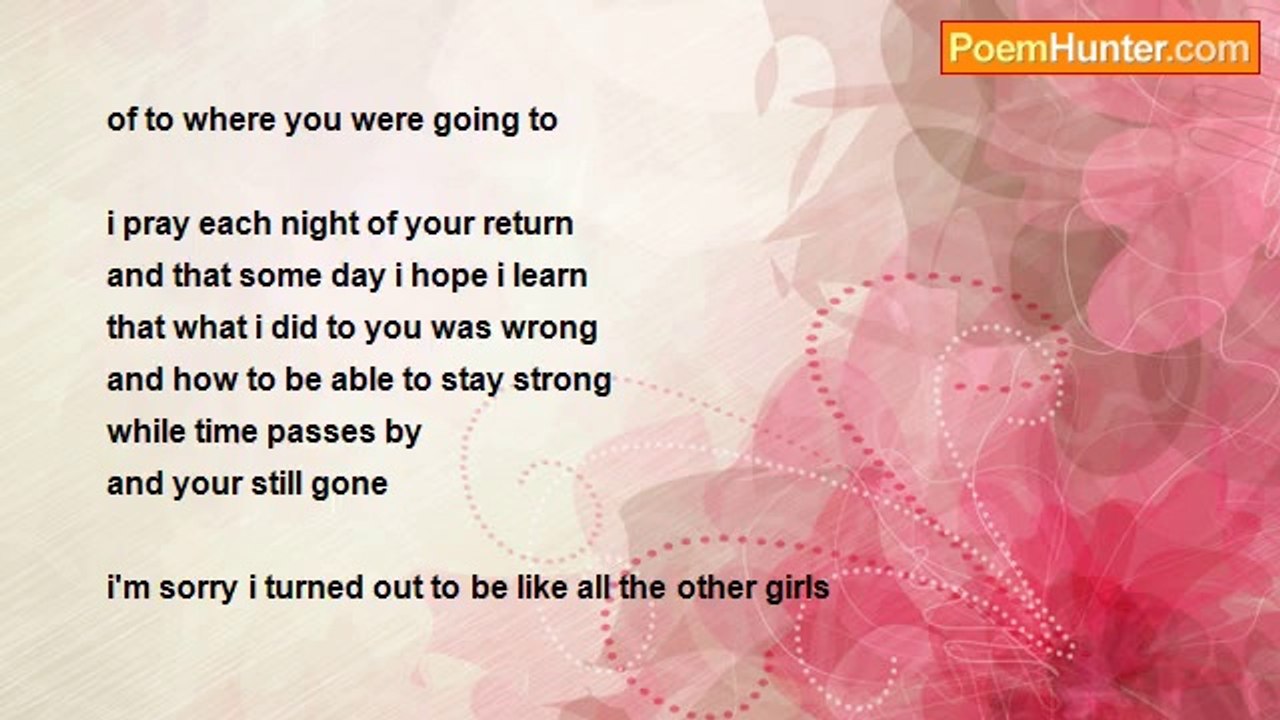 PoemHunter.com

of to where you were going to

i pray each night of your return
and that some day i hope i learn
that what i did to you was wrong
and how to be able to stay strong
while time passes by
and your still gone

i'm sorry i turned out to be like all the other girls